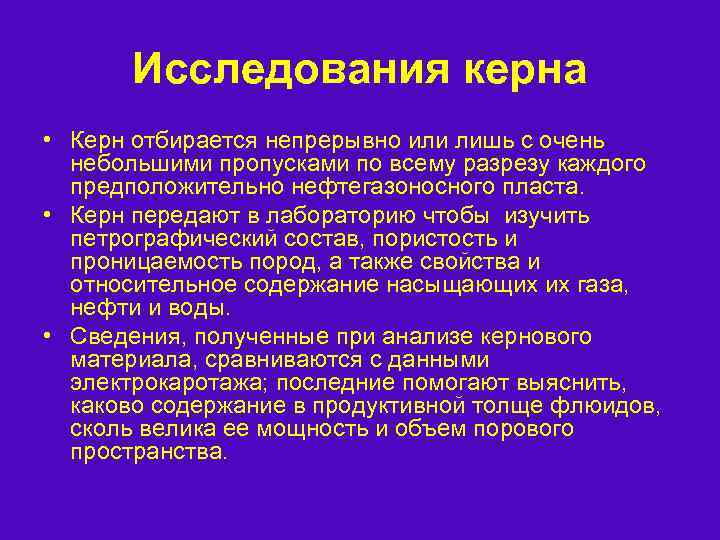 Исследования керна

• Керн отбирается непрерывно или лишь с очень небольшими пропусками по всему разрезу каждого предположительно нефтегазоносного пласта.
• Керн передают в лабораторию чтобы изучить петрографический состав, пористость и проницаемость пород, а также свойства и относительное содержание насыщающих их газа, нефти и воды.
• Сведения, полученные при анализе кернового материала, сравниваются с данными электрокаротажа; последние помогают выяснить, каково содержание в продуктивной толще флюидов, сколь велика ее мощность и объем порового пространства.